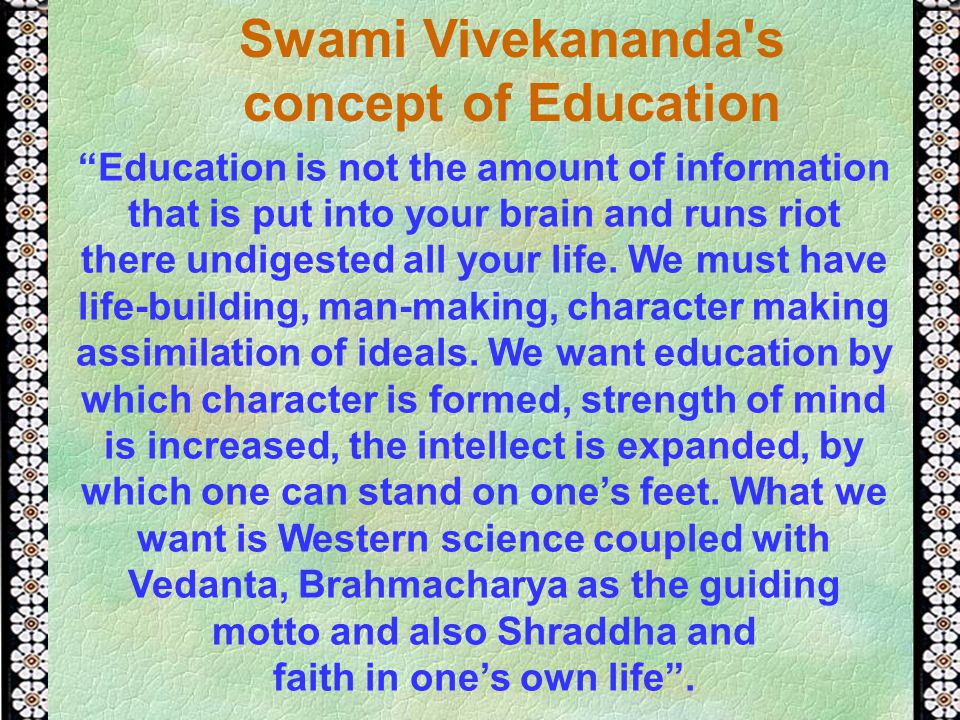 Swami Vivekananda's concept of Education

“Education is not the amount of information that is put into your brain and runs riot there undigested all your life. We must have life-building, man-making, character making assimilation of ideals. We want education by which character is formed, strength of mind is increased, the intellect is expanded, by which one can stand on one’s feet. What we want is Western science coupled with Vedanta, Brahmacharya as the guiding motto and also Shraddha and faith in one’s own life”.